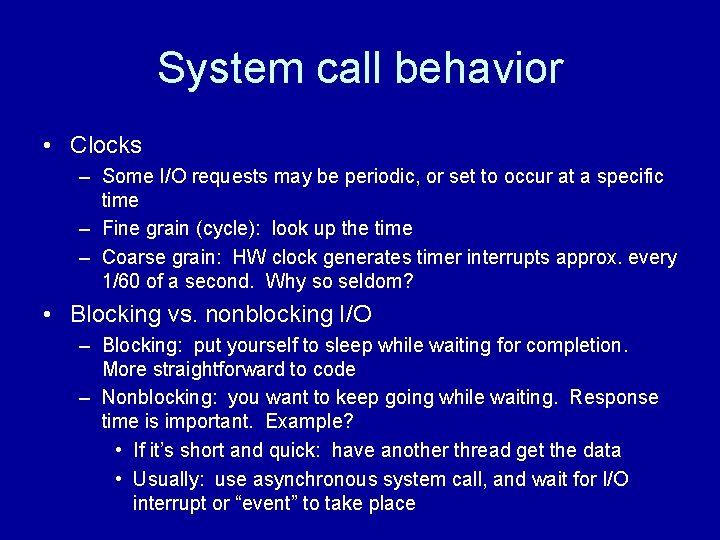 System call behavior

• Clocks
 – Some I/O requests may be periodic, or set to occur at a specific time
 – Fine grain (cycle): look up the time
 – Coarse grain: HW clock generates timer interrupts approx. every 1/60 of a second. Why so seldom?

• Blocking vs. nonblocking I/O
 – Blocking: put yourself to sleep while waiting for completion. More straightforward to code
 – Nonblocking: you want to keep going while waiting. Response time is important. Example?
  • If it's short and quick: have another thread get the data
  • Usually: use asynchronous system call, and wait for I/O interrupt or "event" to take place